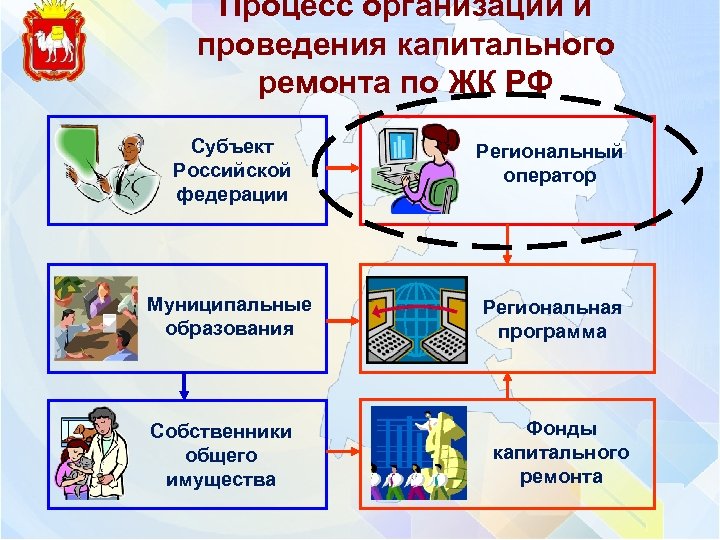 Процесс организации и проведения капитального ремонта по ЖК РФ

Субъект Российской федерации

Региональный оператор

Муниципальные образования

Региональная программа

Собственники общего имущества

Фонды капитального ремонта